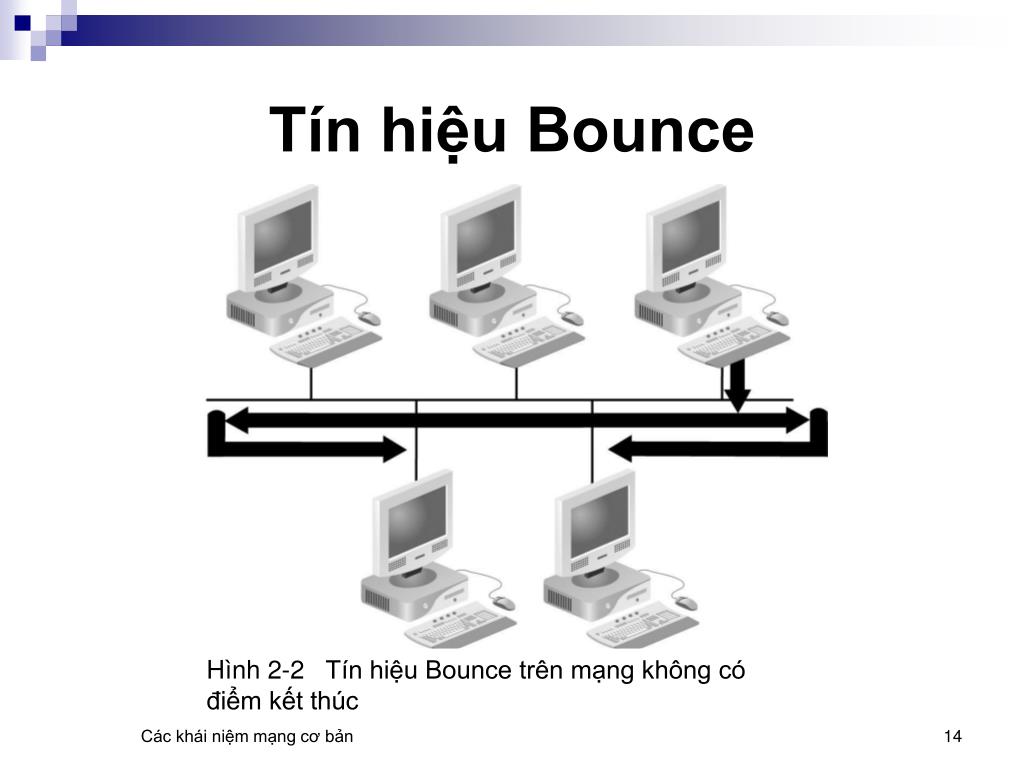 Tín hiệu Bounce

Hình 2-2 Tín hiệu Bounce trên mạng không có điểm kết thúc

Các khái niệm mạng cơ bản

14